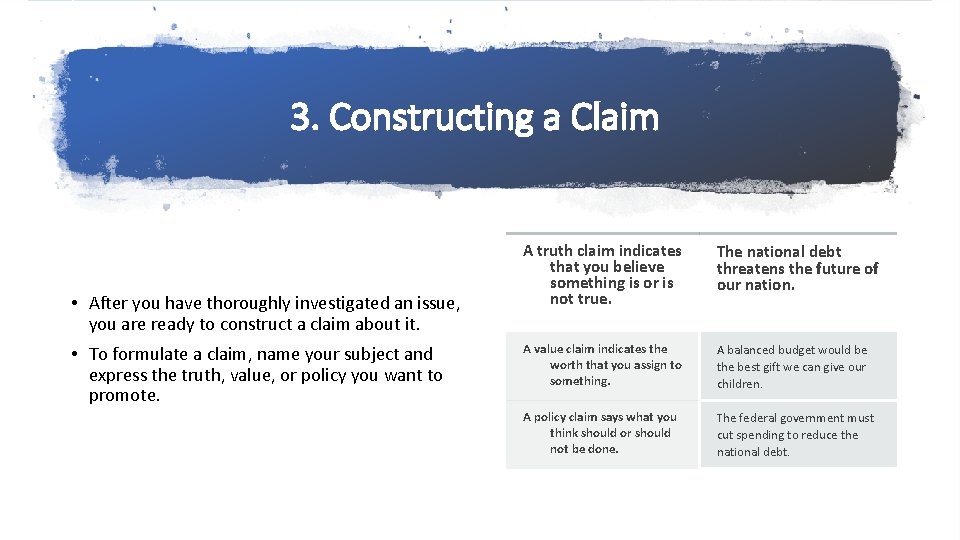 3. Constructing a Claim

• After you have thoroughly investigated an issue, you are ready to construct a claim about it.

• To formulate a claim, name your subject and express the truth, value, or policy you want to promote.

| A truth claim indicates that you believe something is or is not true. | The national debt threatens the future of our nation. |
|---|---|
| A value claim indicates the worth that you assign to something. | A balanced budget would be the best gift we can give our children. |
| A policy claim says what you think should or should not be done. | The federal government must cut spending to reduce the national debt. |